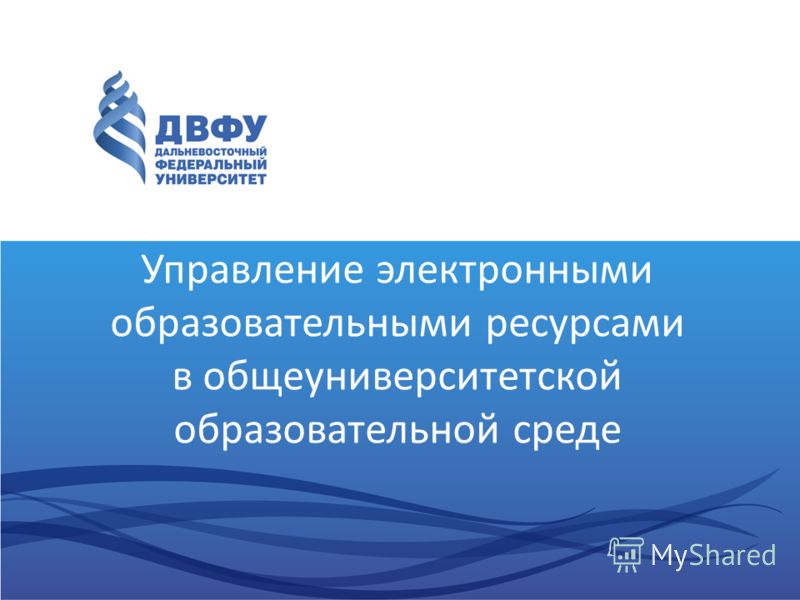 ДВФУ
ДАЛЬНЕВОСТОЧНЫЙ
ФЕДЕРАЛЬНЫЙ
УНИВЕРСИТЕТ

Управление электронными образовательными ресурсами в общеуниверситетской образовательной среде

MyShared